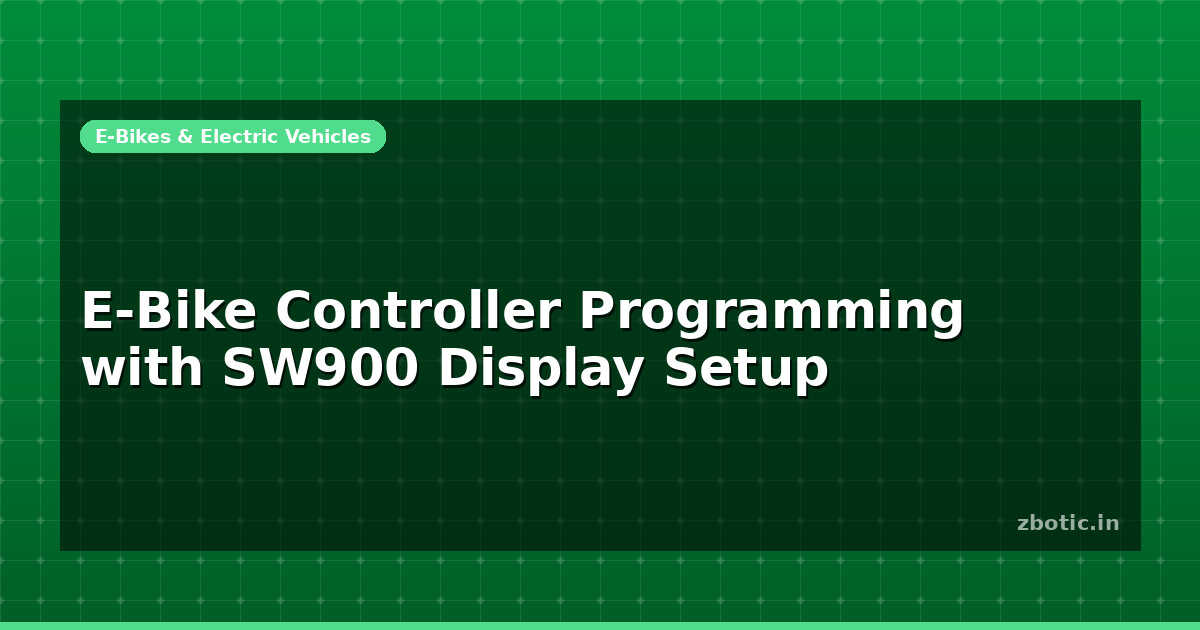 E-Bikes & Electric Vehicles

E-Bike Controller Programming with SW900 Display Setup

zbotic.in